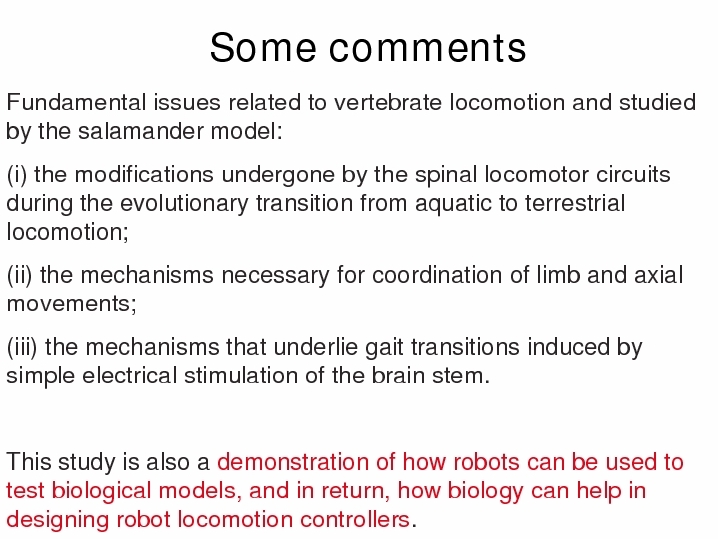 Some comments

Fundamental issues related to vertebrate locomotion and studied by the salamander model:

(i) the modifications undergone by the spinal locomotor circuits during the evolutionary transition from aquatic to terrestrial locomotion;

(ii) the mechanisms necessary for coordination of limb and axial movements;

(iii) the mechanisms that underlie gait transitions induced by simple electrical stimulation of the brain stem.

This study is also a demonstration of how robots can be used to test biological models, and in return, how biology can help in designing robot locomotion controllers.